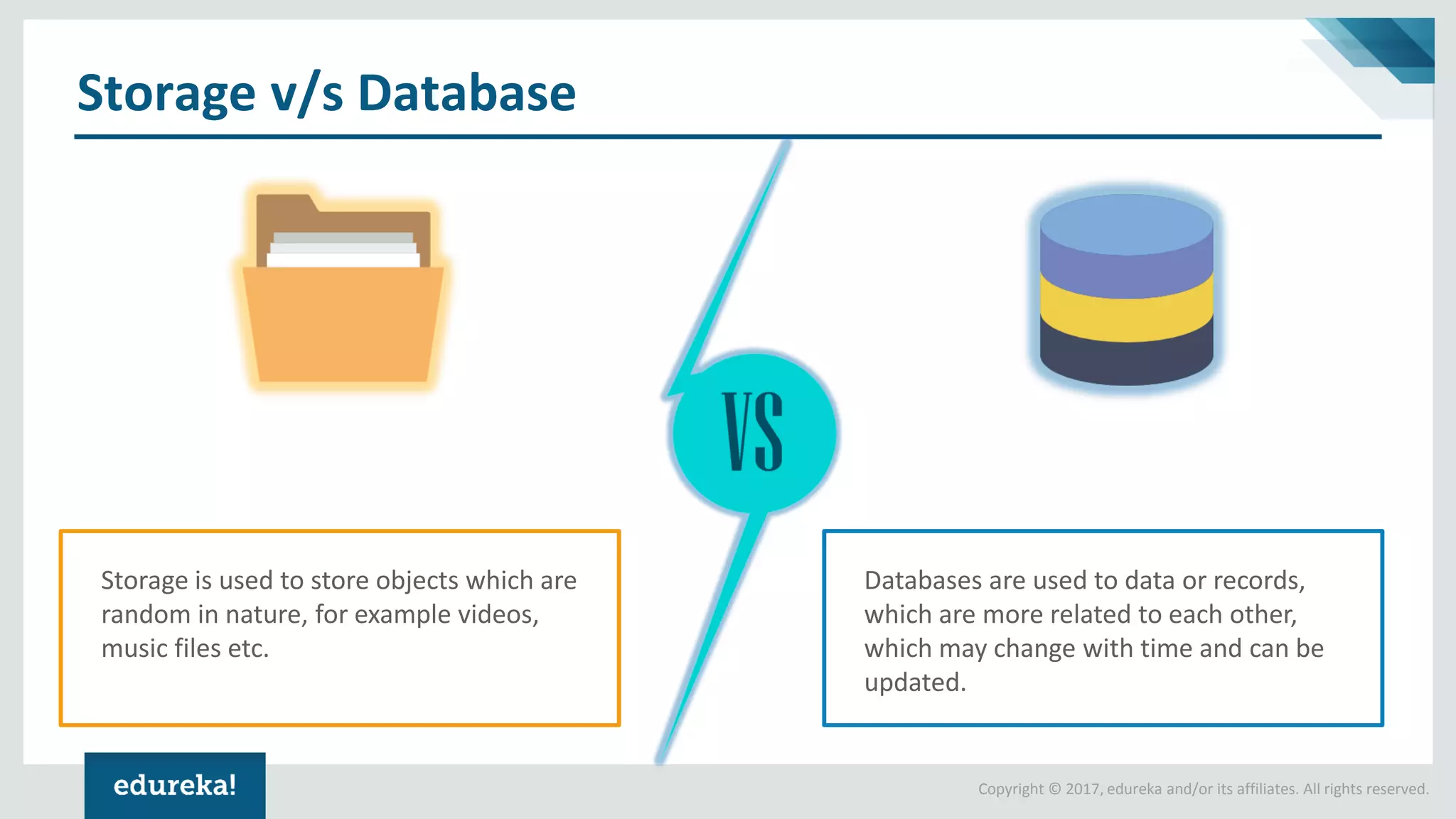 Storage v/s Database

VS

Storage is used to store objects which are random in nature, for example videos, music files etc.

Databases are used to data or records, which are more related to each other, which may change with time and can be updated.

edureka!

Copyright © 2017, edureka and/or its affiliates. All rights reserved.